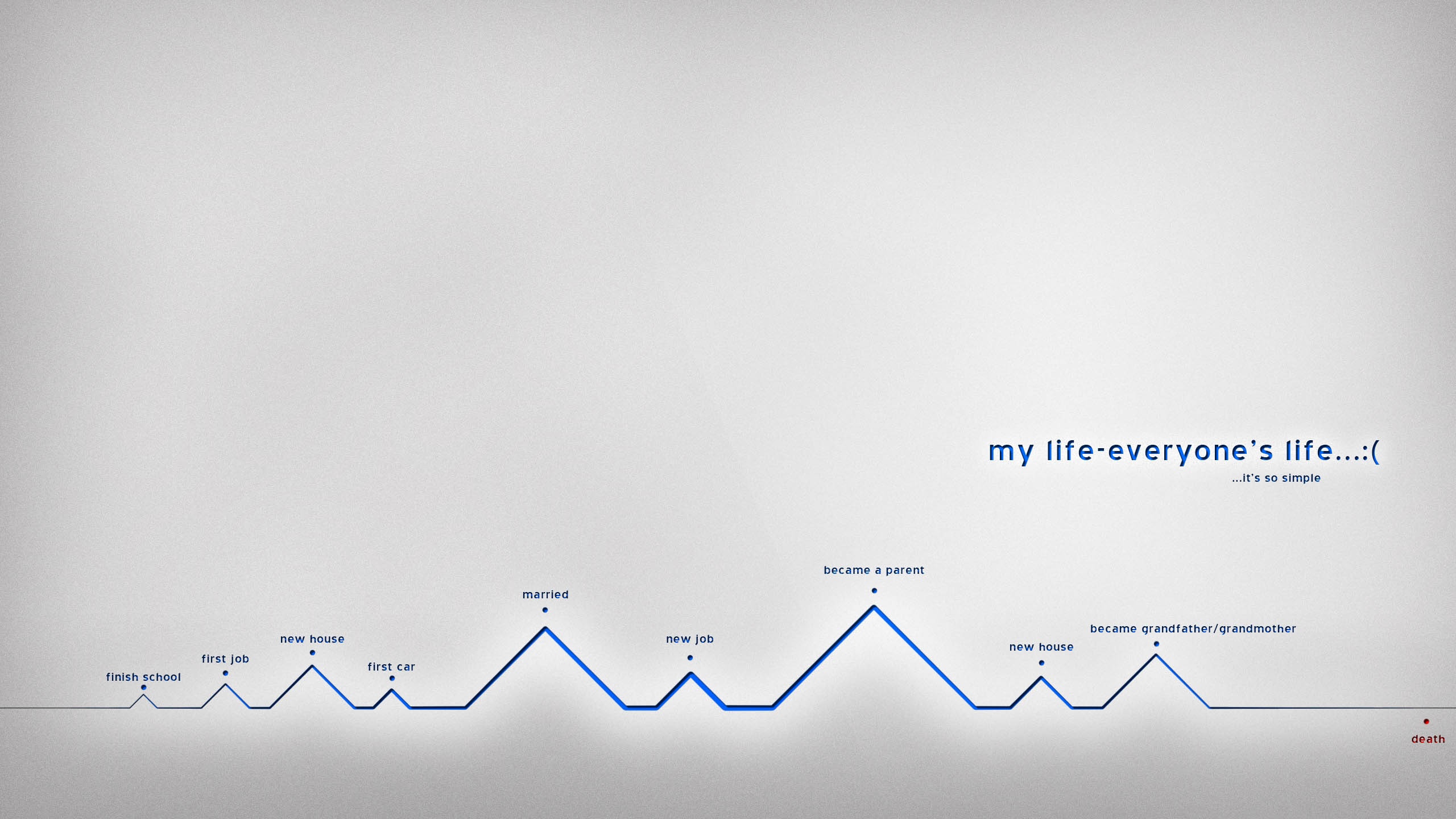 my life-everyone's life...:(

...it's so simple

finish school

first job

new house

first car

married

new job

became a parent

new house

became grandfather/grandmother

death